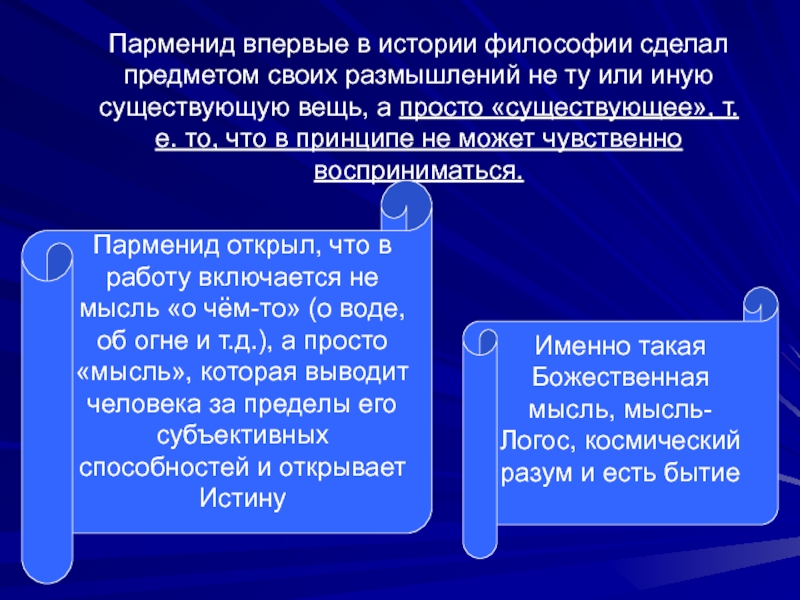 Парменид впервые в истории философии сделал предметом своих размышлений не ту или иную существующую вещь, а просто «существующее», т. е. то, что в принципе не может чувственно восприниматься.

Парменид открыл, что в работу включается не мысль «о чём-то» (о воде, об огне и т.д.), а просто «мысль», которая выводит человека за пределы его субъективных способностей и открывает Истину

Именно такая Божественная мысль, мысль-Логос, космический разум и есть бытие